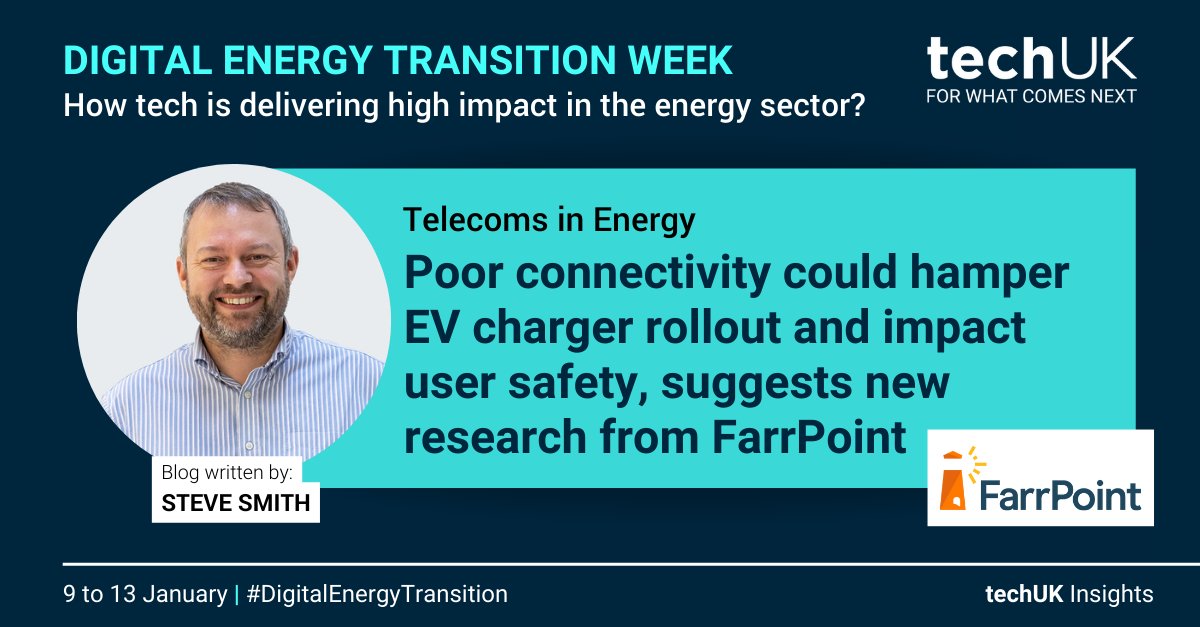 DIGITAL ENERGY TRANSITION WEEK
How tech is delivering high impact in the energy sector?

techUK
FOR WHAT COMES NEXT

Telecoms in Energy
Poor connectivity could hamper EV charger rollout and impact user safety, suggests new research from FarrPoint

Blog written by:
STEVE SMITH

FarrPoint

9 to 13 January | #DigitalEnergyTransition

techUK Insights